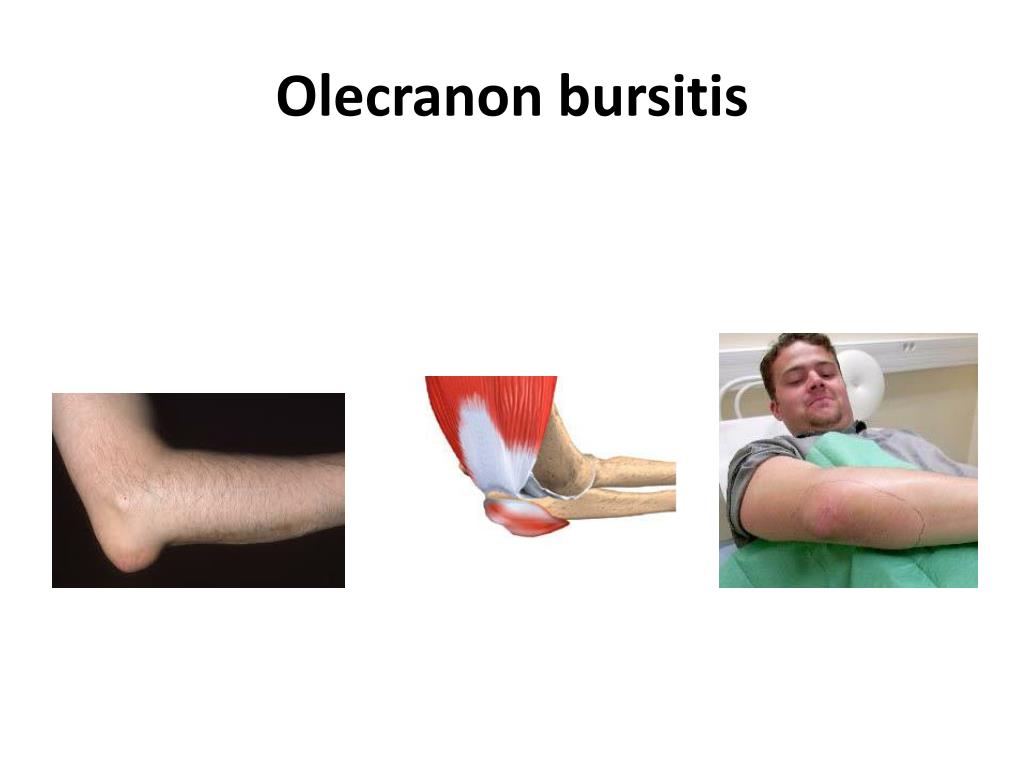 Olecranon bursitis